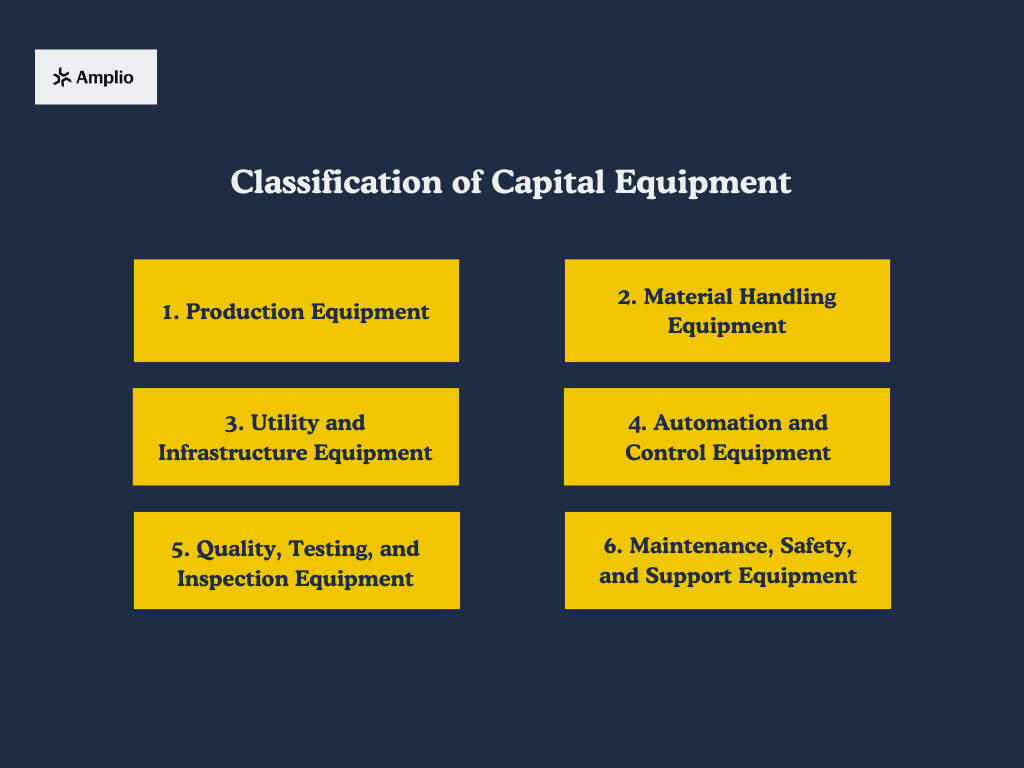 Amplio

Classification of Capital Equipment

1. Production Equipment

2. Material Handling Equipment

3. Utility and Infrastructure Equipment

4. Automation and Control Equipment

5. Quality, Testing, and Inspection Equipment

6. Maintenance, Safety, and Support Equipment